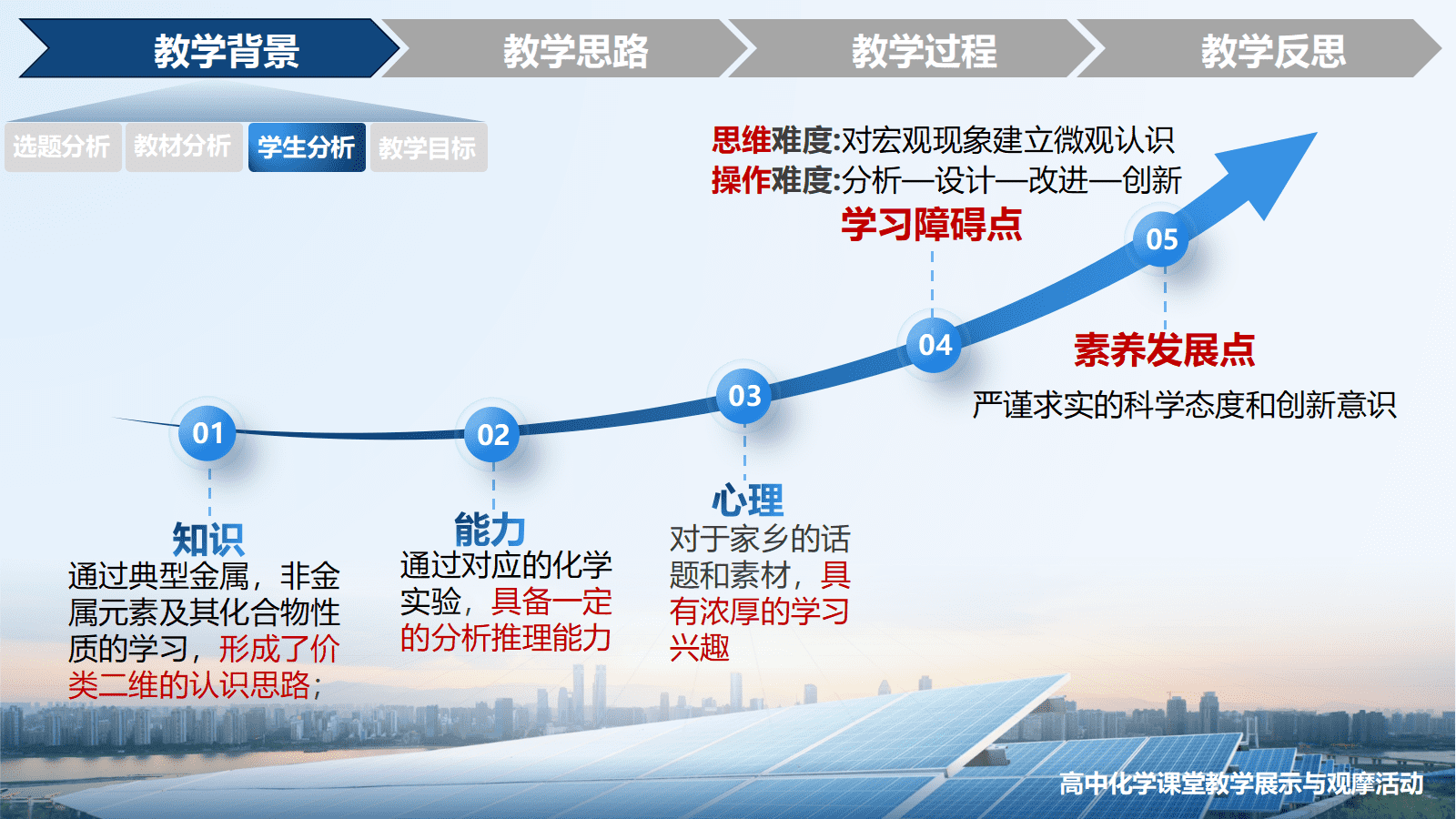 教学背景 教学思路 教学过程 教学反思

选题分析 教材分析 学生分析 教学目标

思维难度:对宏观现象建立微观认识

操作难度:分析—设计—改进—创新

学习障碍点

05

04

素养发展点

严谨求实的科学态度和创新意识

03

01

02

知识

通过典型金属，非金属元素及其化合物性质的学习，形成了价类二维的认识思路；

能力

通过对应的化学实验，具备一定的分析推理能力

心理

对于家乡的话题和素材，具有浓厚的学习兴趣

高中化学课堂教学展示与观摩活动